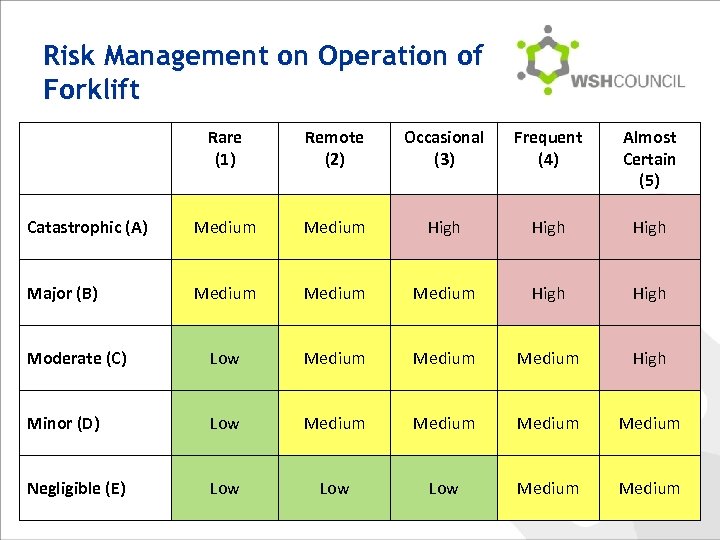 Risk Management on Operation of Forklift

WSHCOUNCIL

| | Rare (1) | Remote (2) | Occasional (3) | Frequent (4) | Almost Certain (5) |
|---|---|---|---|---|---|
| Catastrophic (A) | Medium | Medium | High | High | High |
| Major (B) | Medium | Medium | Medium | High | High |
| Moderate (C) | Low | Medium | Medium | Medium | High |
| Minor (D) | Low | Medium | Medium | Medium | Medium |
| Negligible (E) | Low | Low | Low | Medium | Medium |